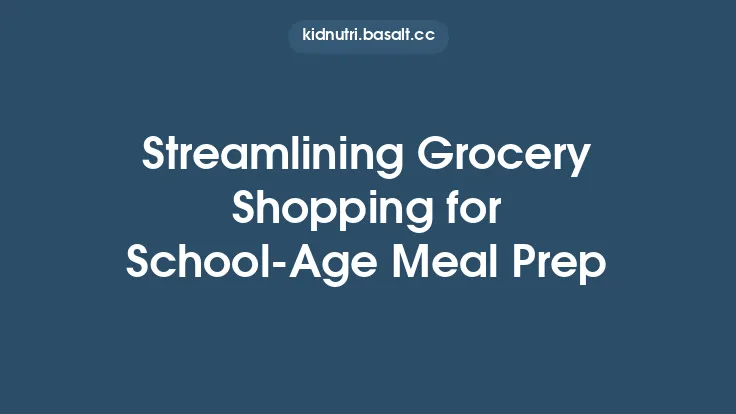 kidnutri.basalt.cc

Streamlining Grocery Shopping for School-Age Meal Prep